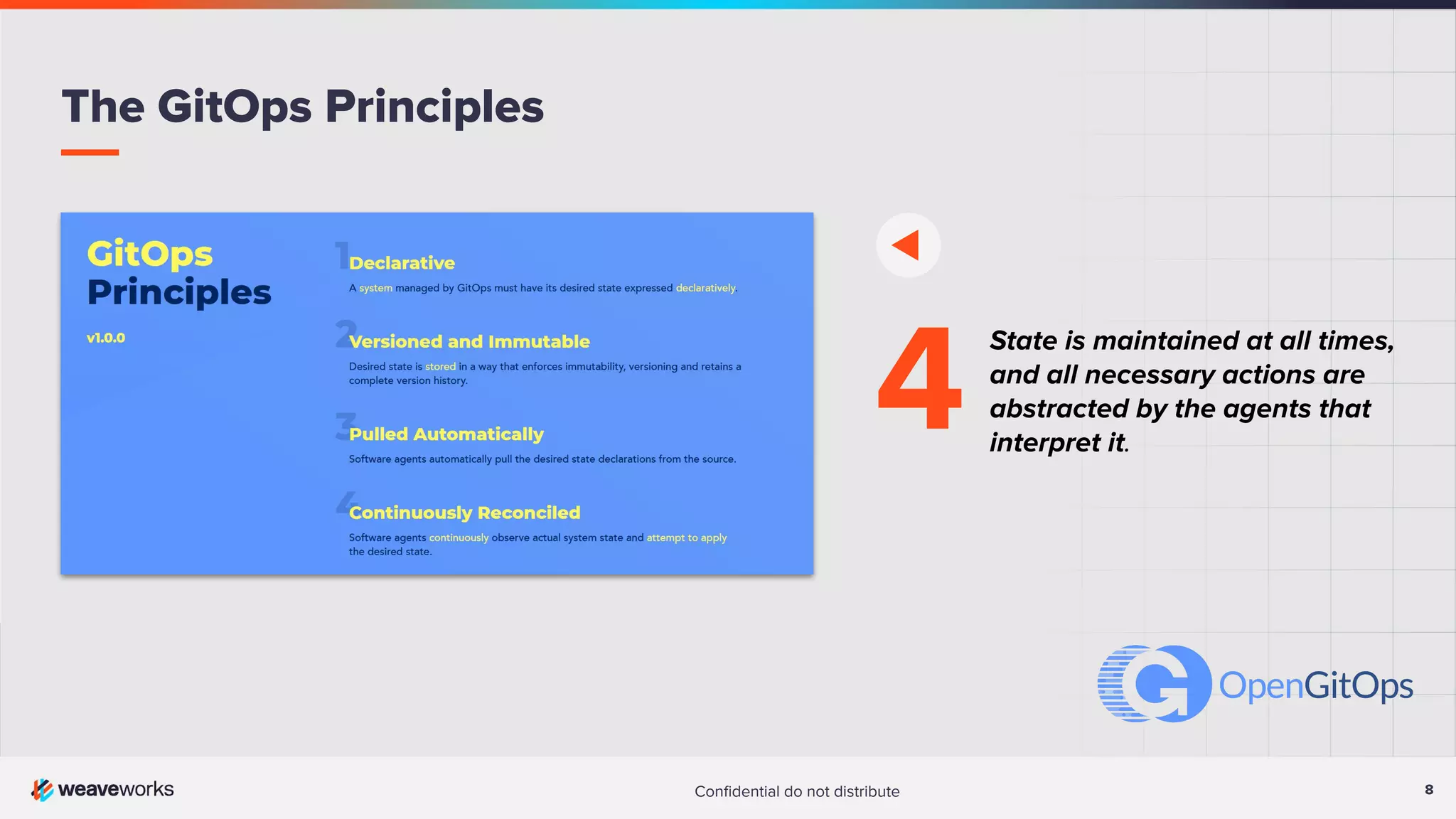 The GitOps Principles

GitOps Principles

v1.0.0

1 Declarative

A system managed by GitOps must have its desired state expressed declaratively.

2 Versioned and Immutable

Desired state is stored in a way that enforces immutability, versioning and retains a complete version history.

3 Pulled Automatically

Software agents automatically pull the desired state declarations from the source.

4 Continuously Reconciled

Software agents continuously observe actual system state and attempt to apply the desired state.

4

State is maintained at all times, and all necessary actions are abstracted by the agents that interpret it.

OpenGitOps

weaveworks

Confidential do not distribute

8